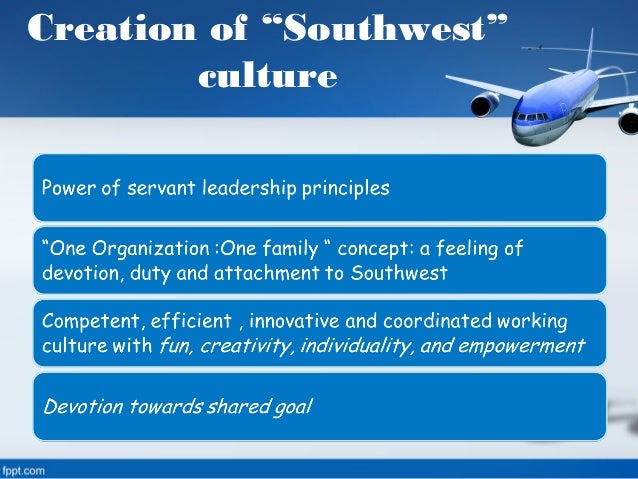 Creation of “Southwest” culture

Power of servant leadership principles

“One Organization :One family “ concept: a feeling of devotion, duty and attachment to Southwest

Competent, efficient , innovative and coordinated working culture with fun, creativity, individuality, and empowerment

Devotion towards shared goal

fppt.com